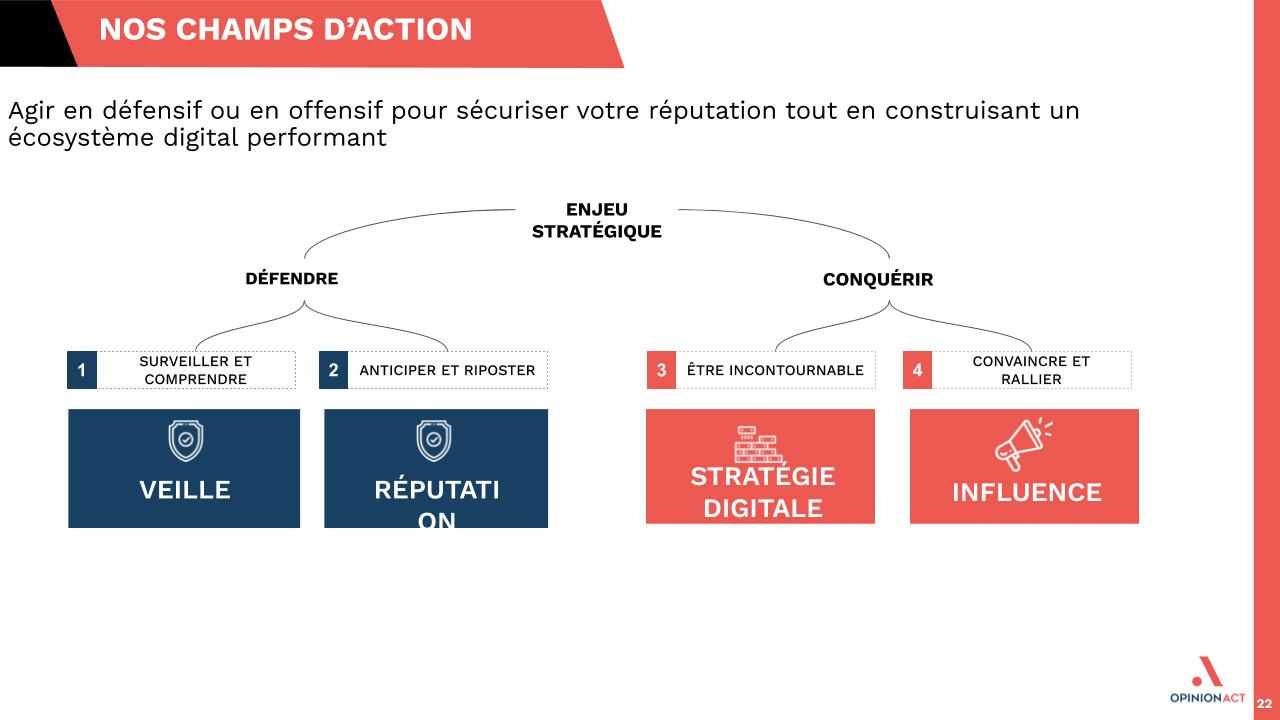 NOS CHAMPS D'ACTION

Agir en défensif ou en offensif pour sécuriser votre réputation tout en construisant un écosystème digital performant

ENJEU STRATÉGIQUE

DÉFENDRE

CONQUÉRIR

1 SURVEILLER ET COMPRENDRE

2 ANTICIPER ET RIPOSTER

3 ÊTRE INCONTOURNABLE

4 CONVAINCRE ET RALLIER

VEILLE

RÉPUTATI ON

STRATÉGIE DIGITALE

INFLUENCE

OPINIONACT

22